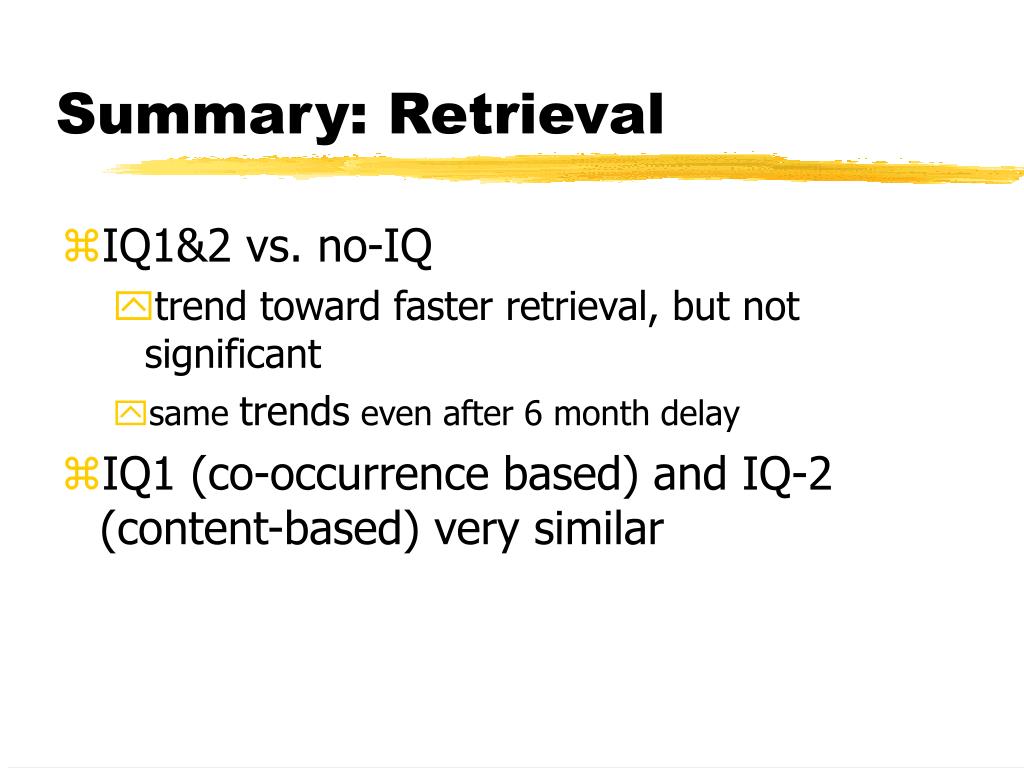 Summary: Retrieval

IQ1&2 vs. no-IQ

trend toward faster retrieval, but not significant

same trends even after 6 month delay

IQ1 (co-occurrence based) and IQ-2 (content-based) very similar